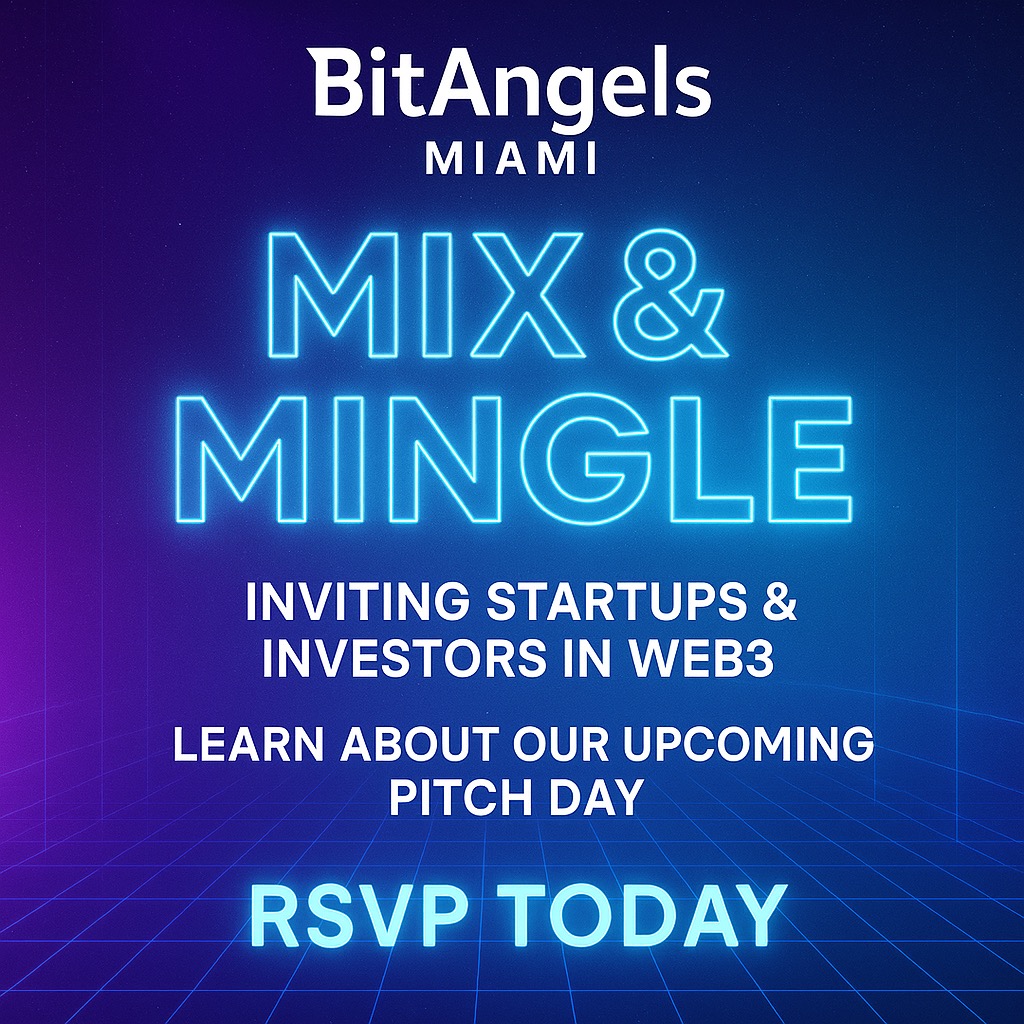 BitAngels
MIAMI

MIX & MINGLE

INVITING STARTUPS & INVESTORS IN WEB3

LEARN ABOUT OUR UPCOMING PITCH DAY

RSVP TODAY